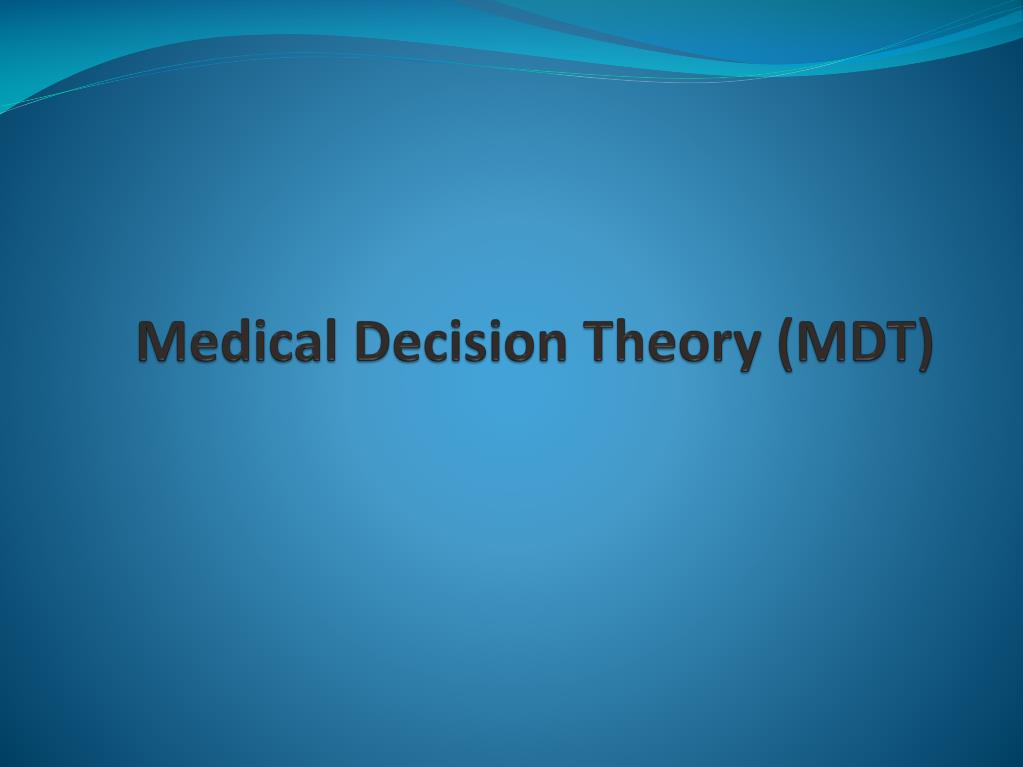 Medical Decision Theory (MDT)